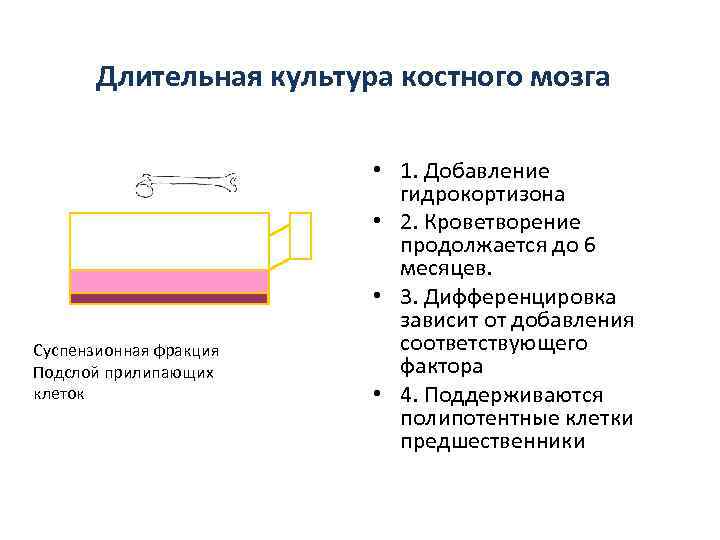 Длительная культура костного мозга

Суспензионная фракция
Подслой прилипающих клеток

• 1. Добавление гидрокортизона
• 2. Кроветворение продолжается до 6 месяцев.
• 3. Дифференцировка зависит от добавления соответствующего фактора
• 4. Поддерживаются полипотентные клетки предшественники